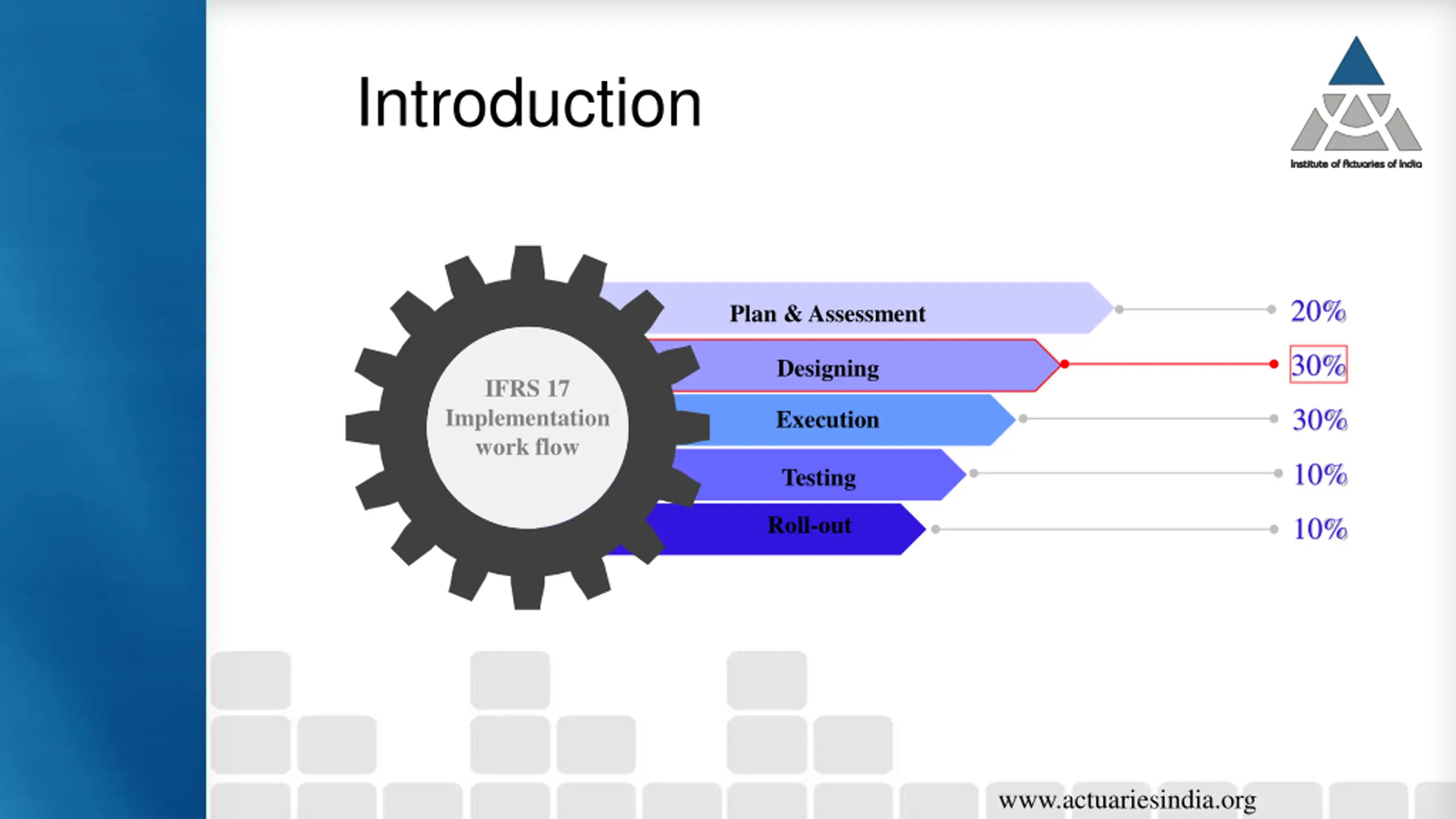 Introduction

Institute of Actuaries of India

IFRS 17 Implementation work flow

Plan & Assessment 20%

Designing 30%

Execution 30%

Testing 10%

Roll-out 10%

www.actuariesindia.org